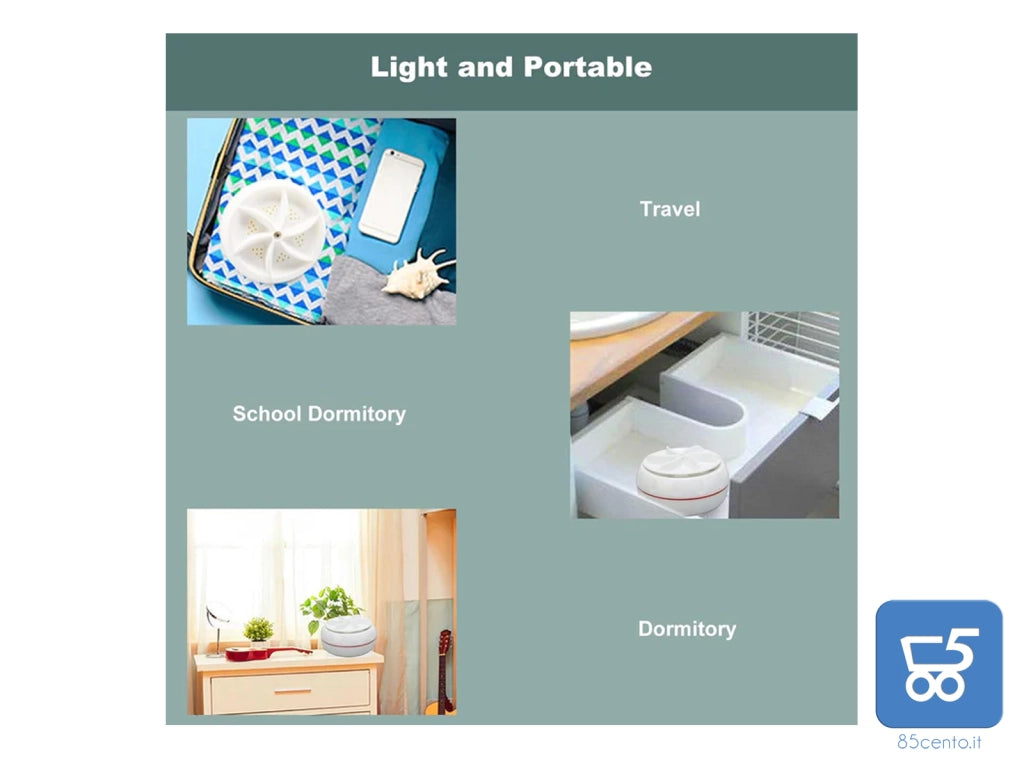 Light and Portable

Travel

School Dormitory

Dormitory

85cento.it